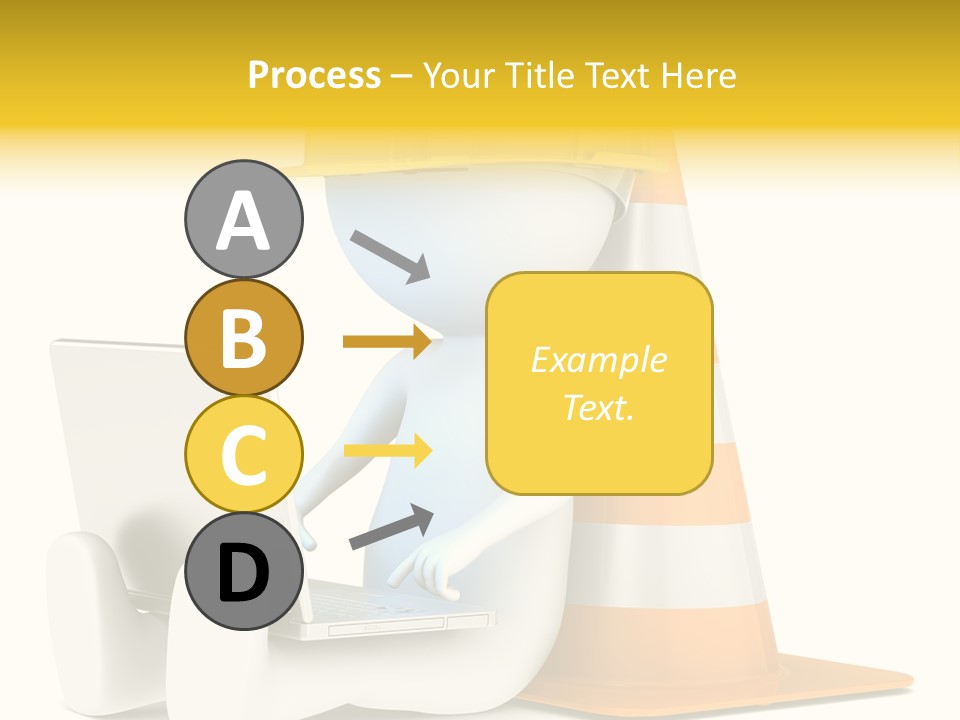 Process – Your Title Text Here

A

B

C

D

Example Text.